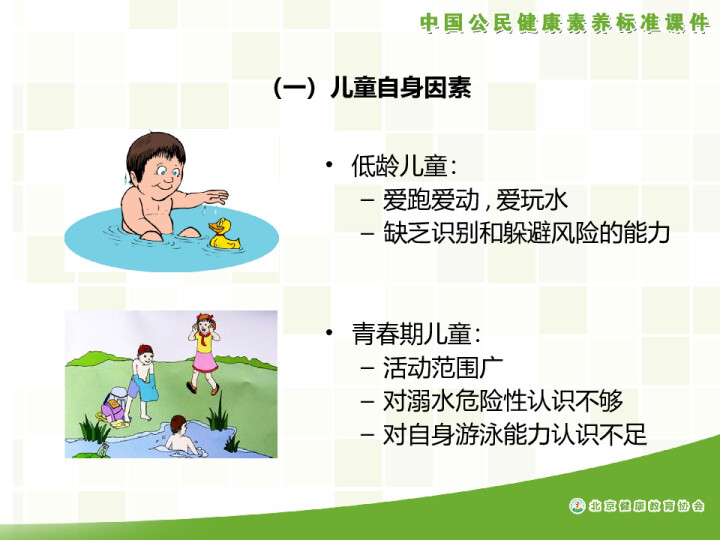 中国公民健康素养标准课件

（一）儿童自身因素

• 低龄儿童：
– 爱跑爱动，爱玩水
– 缺乏识别和躲避风险的能力

• 青春期儿童：
– 活动范围广
– 对溺水危险性认识不够
– 对自身游泳能力认识不足

北京健康教育协会